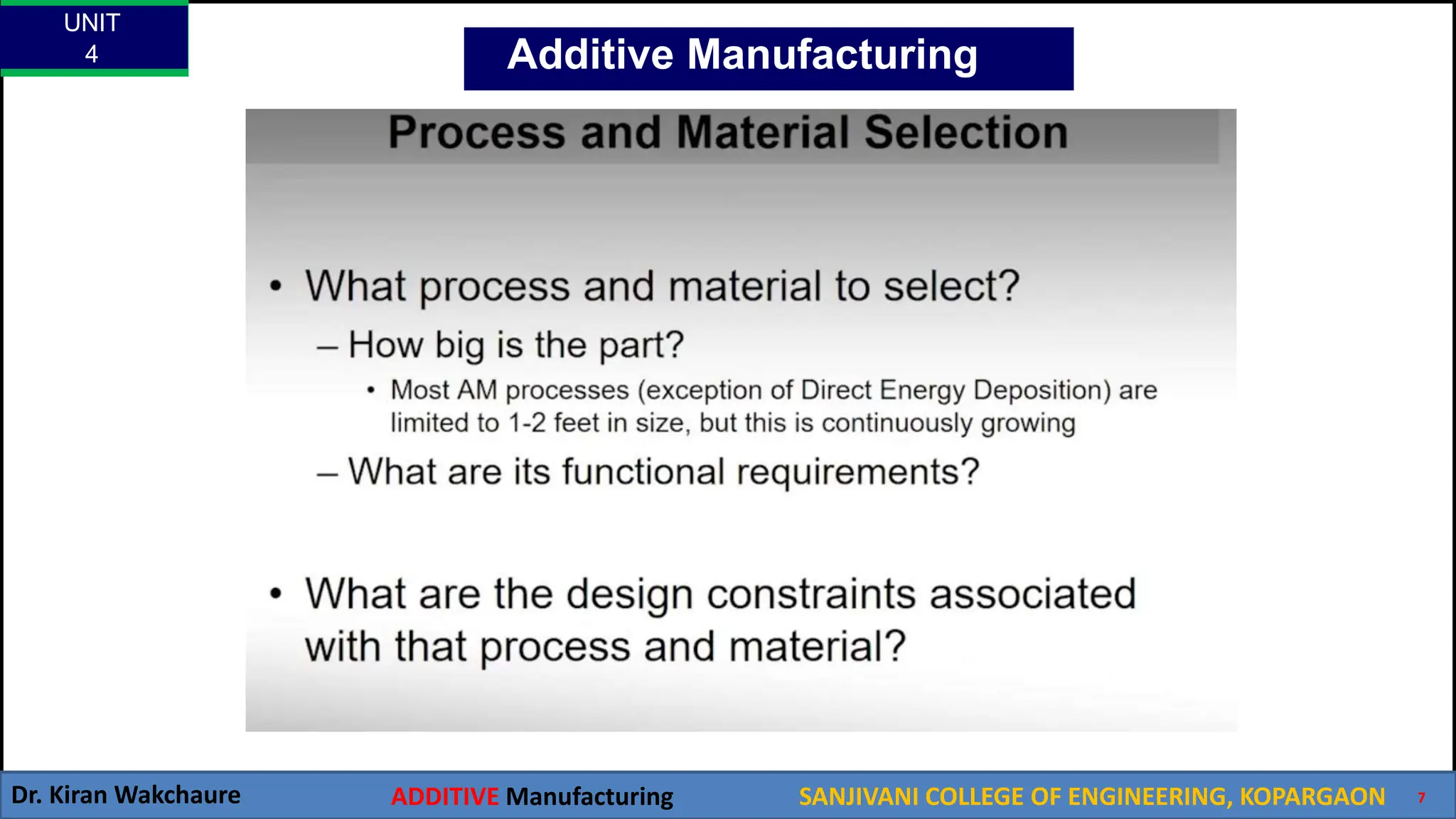 UNIT
4

Additive Manufacturing

Process and Material Selection

• What process and material to select?

– How big is the part?

• Most AM processes (exception of Direct Energy Deposition) are limited to 1-2 feet in size, but this is continuously growing

– What are its functional requirements?

• What are the design constraints associated with that process and material?

Dr. Kiran Wakchaure ADDITIVE Manufacturing SANJIVANI COLLEGE OF ENGINEERING, KOPARGAON 7